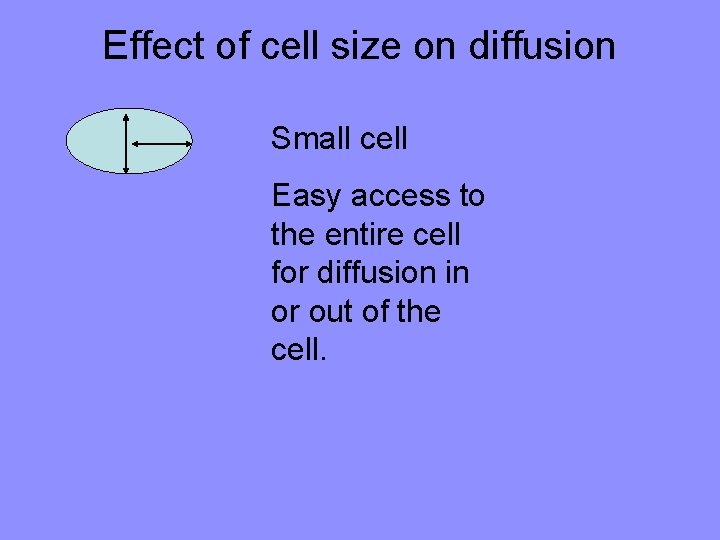 Effect of cell size on diffusion

Small cell

Easy access to the entire cell for diffusion in or out of the cell.